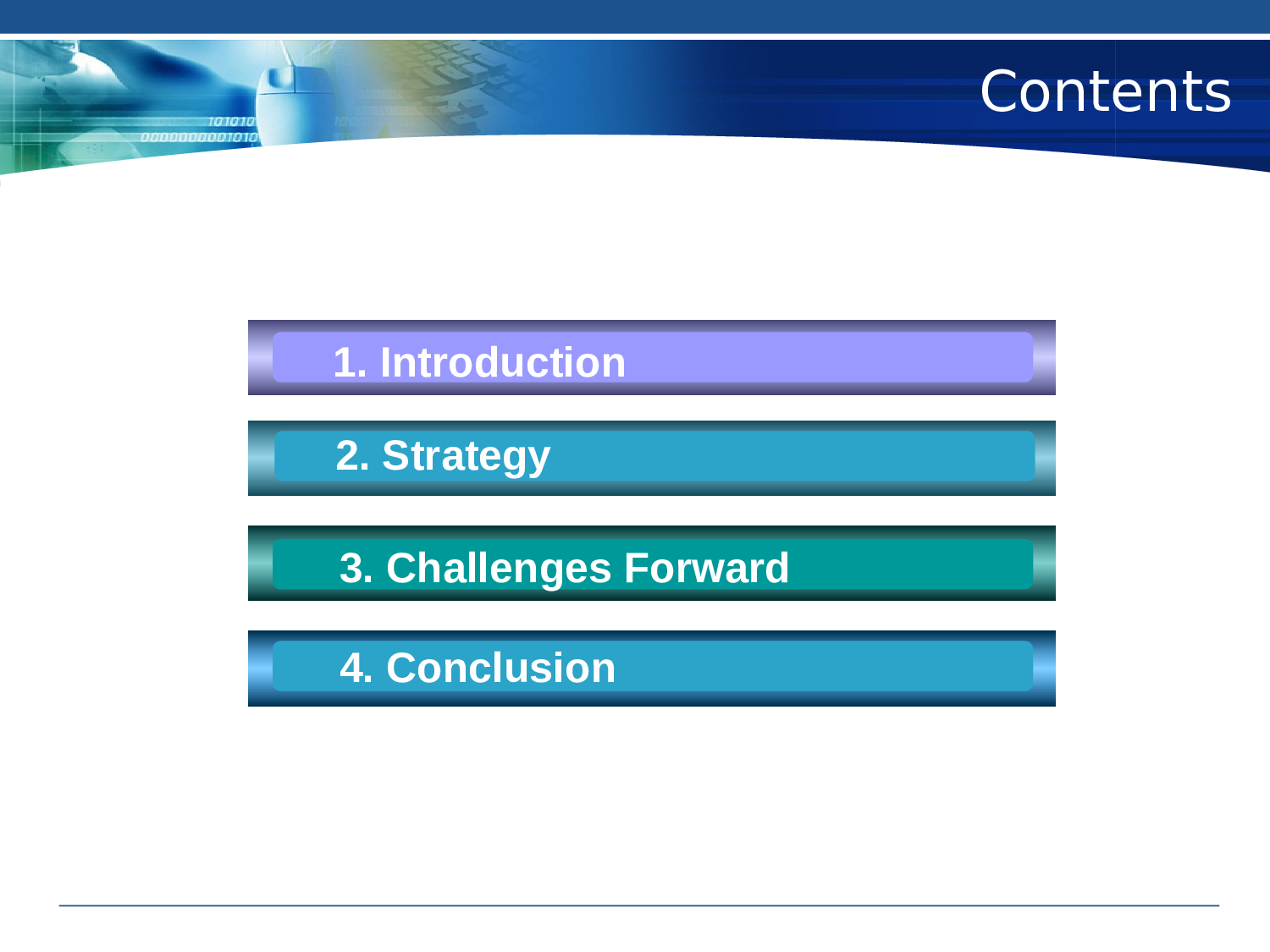 Contents

1. Introduction

2. Strategy

3. Challenges Forward

4. Conclusion